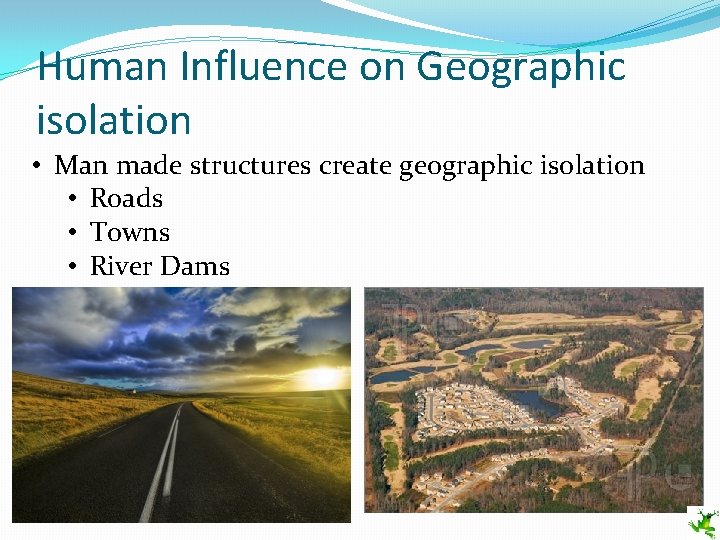 Human Influence on Geographic isolation

• Man made structures create geographic isolation
  • Roads
  • Towns
  • River Dams